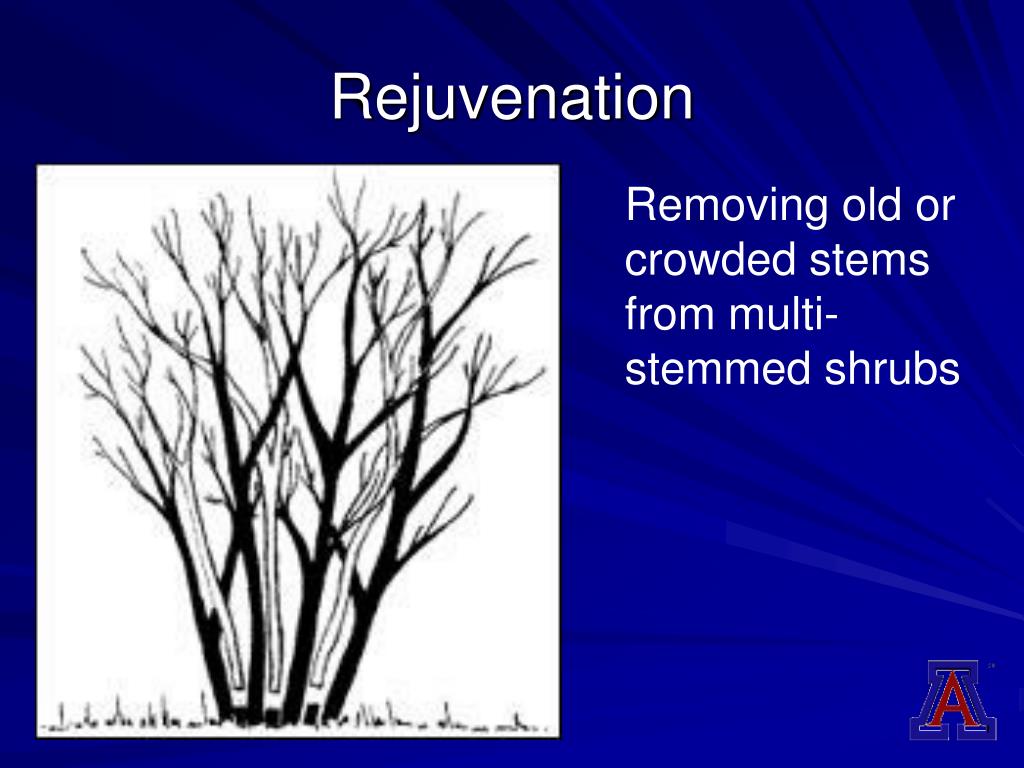 Rejuvenation

Removing old or crowded stems from multi-stemmed shrubs

A